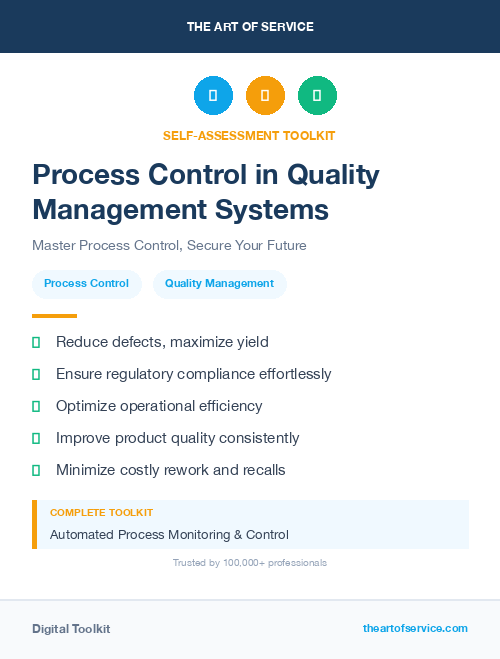 THE ART OF SERVICE

SELF-ASSESSMENT TOOLKIT

Process Control in Quality Management Systems

Master Process Control, Secure Your Future

Process Control

Quality Management

Reduce defects, maximize yield

Ensure regulatory compliance effortlessly

Optimize operational efficiency

Improve product quality consistently

Minimize costly rework and recalls

COMPLETE TOOLKIT

Automated Process Monitoring & Control

Trusted by 100,000+ professionals

Digital Toolkit

theartofservice.com